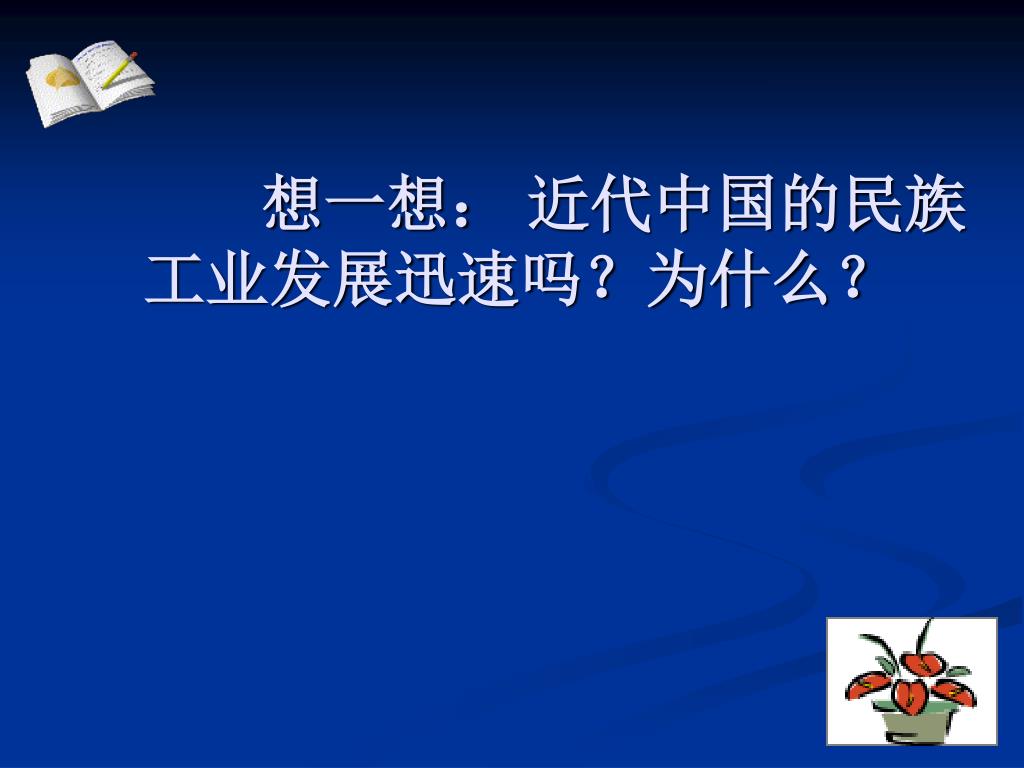 想一想： 近代中国的民族工业发展迅速吗？为什么？